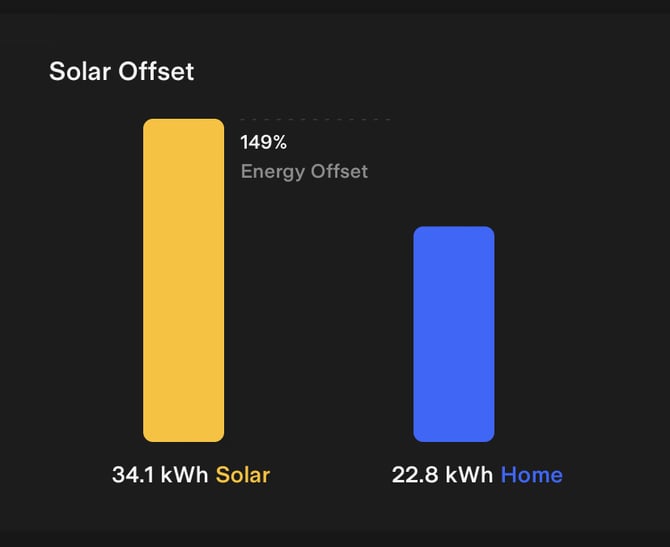 Solar Offset

149%
Energy Offset

34.1 kWh Solar

22.8 kWh Home